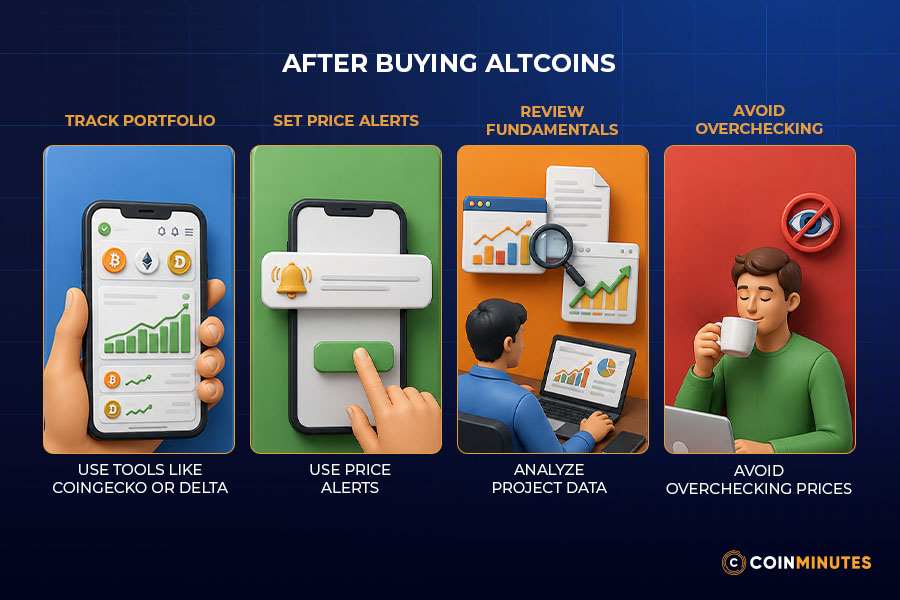 AFTER BUYING ALTCOINS

TRACK PORTFOLIO

USE TOOLS LIKE COINGECKO OR DELTA

SET PRICE ALERTS

USE PRICE ALERTS

REVIEW FUNDAMENTALS

ANALYZE PROJECT DATA

AVOID OVERCHECKING

AVOID OVERCHECKING PRICES

COINMINUTES